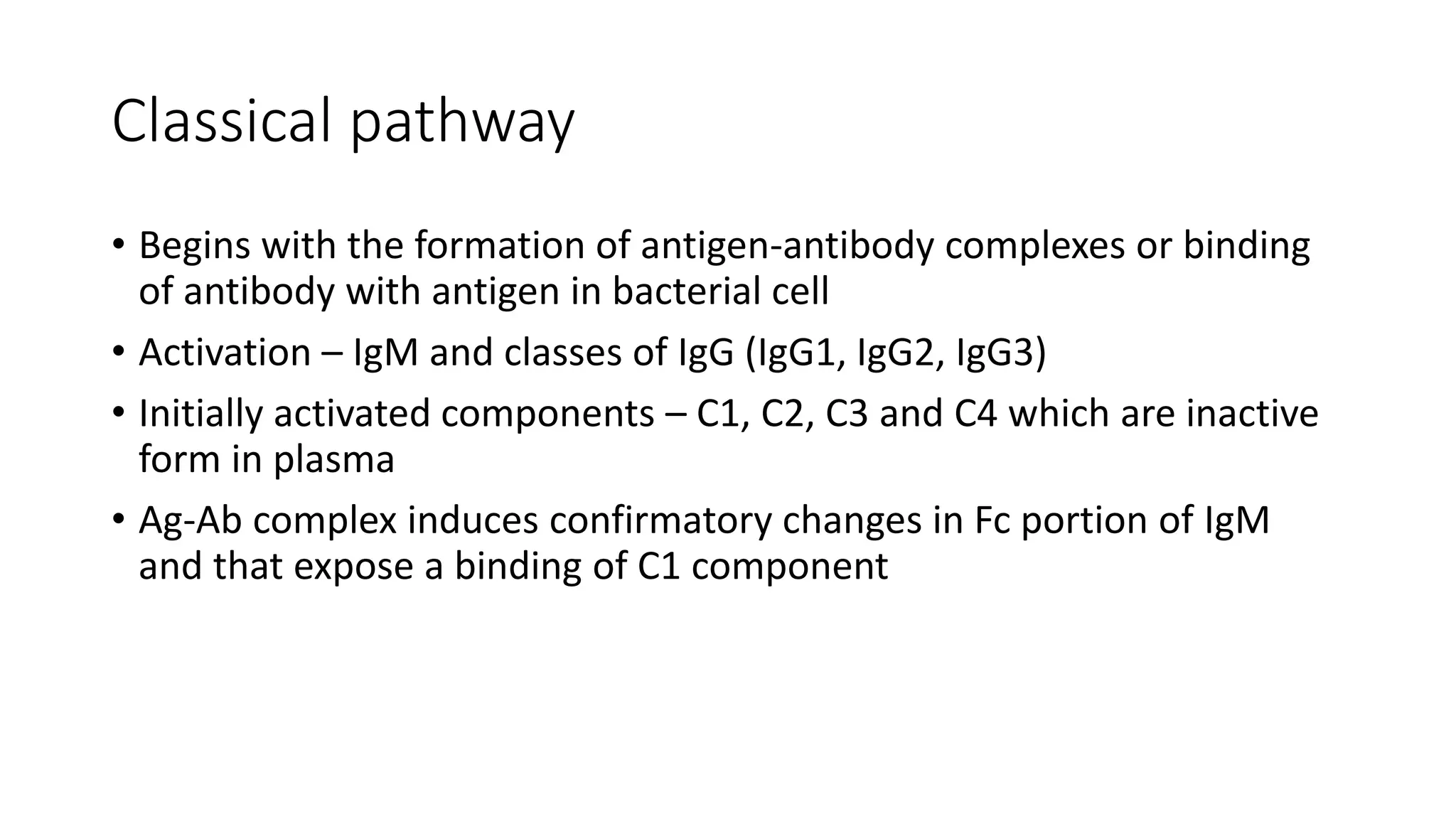 Classical pathway

• Begins with the formation of antigen-antibody complexes or binding of antibody with antigen in bacterial cell

• Activation – IgM and classes of IgG (IgG1, IgG2, IgG3)

• Initially activated components – C1, C2, C3 and C4 which are inactive form in plasma

• Ag-Ab complex induces confirmatory changes in Fc portion of IgM and that expose a binding of C1 component